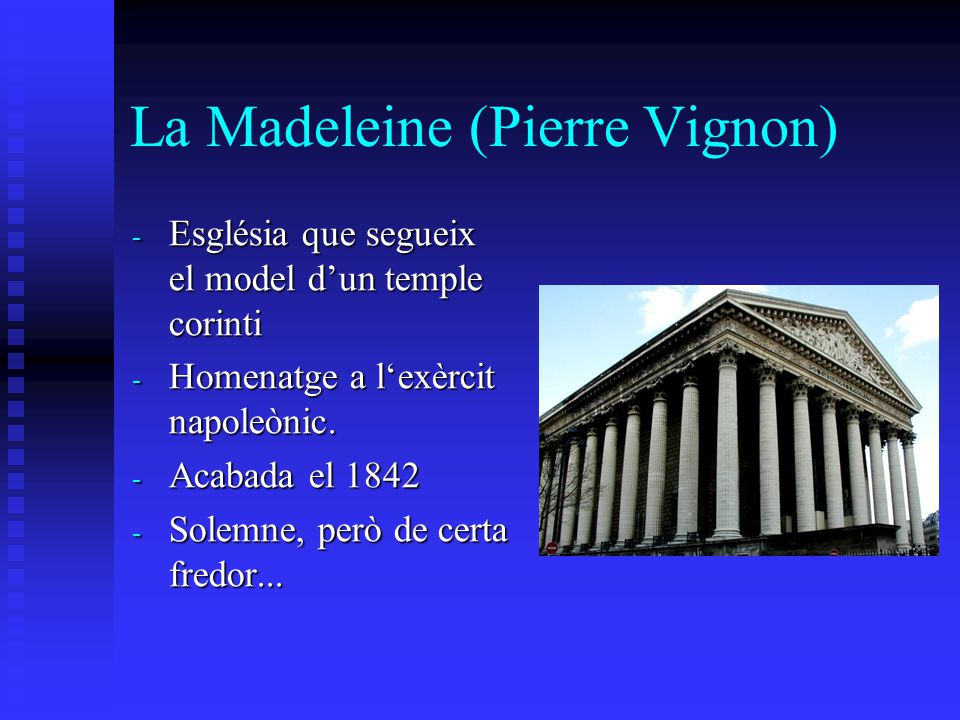 La Madeleine (Pierre Vignon)

- Església que segueix el model d’un temple corinti
- Homenatge a l‘exèrcit napoleònic.
- Acabada el 1842
- Solemne, però de certa fredor...